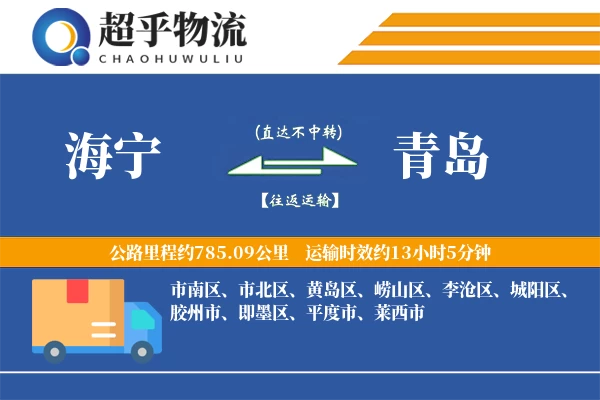 超乎物流
CHAOHUWULIU

海宁

(直达不中转)

【往返运输】

青岛

公路里程约785.09公里 运输时效约13小时5分钟

市南区、市北区、黄岛区、崂山区、李沧区、城阳区、胶州市、即墨区、平度市、莱西市